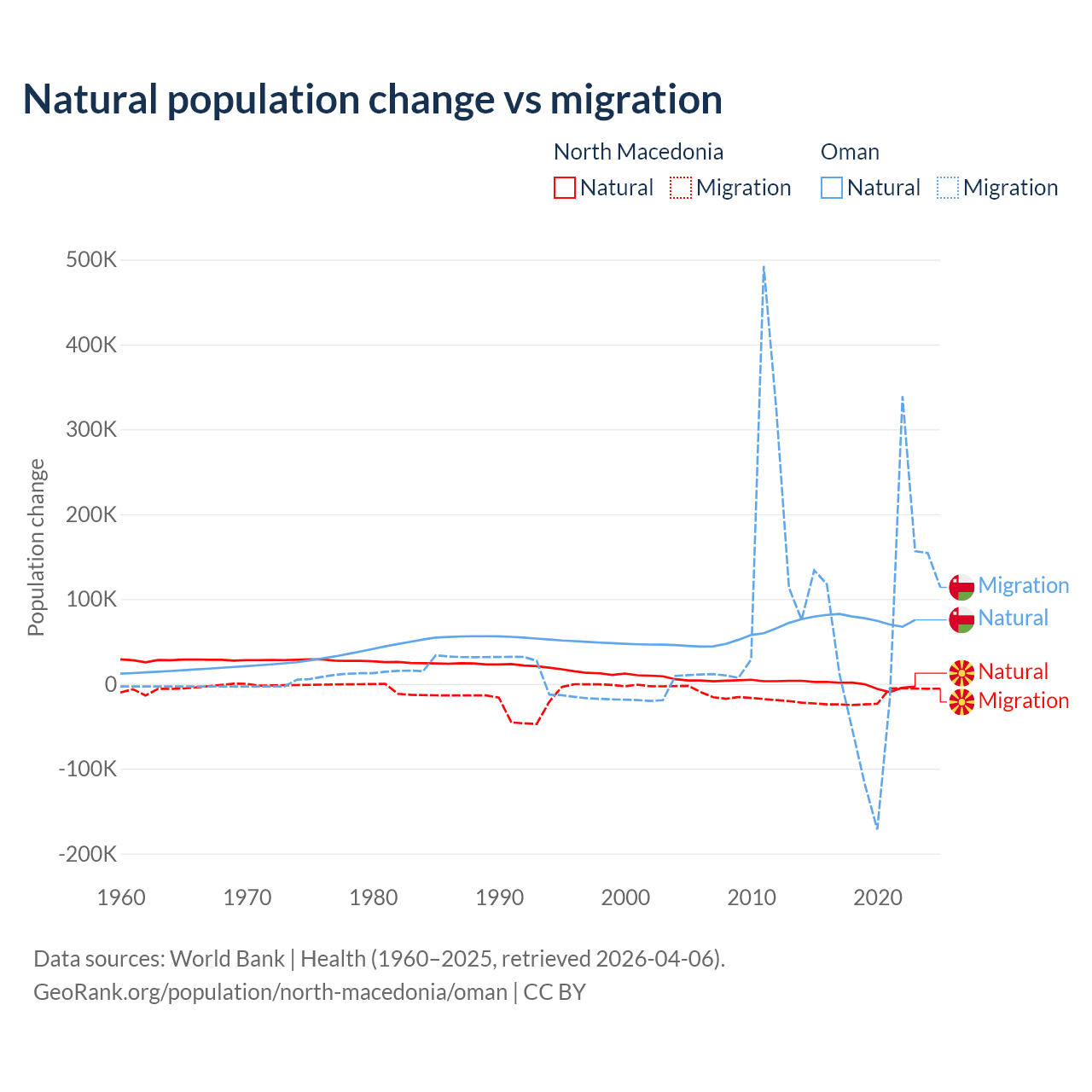 Natural population change vs migration

North Macedonia
Natural Migration

Oman
Natural Migration

Population change

500K
400K
300K
200K
100K
0
-100K
-200K

1960 1970 1980 1990 2000 2010 2020

Migration
Natural
Natural
Migration

Data sources: World Bank | Health (1960–2025, retrieved 2026-04-06).
GeoRank.org/population/north-macedonia/oman | CC BY